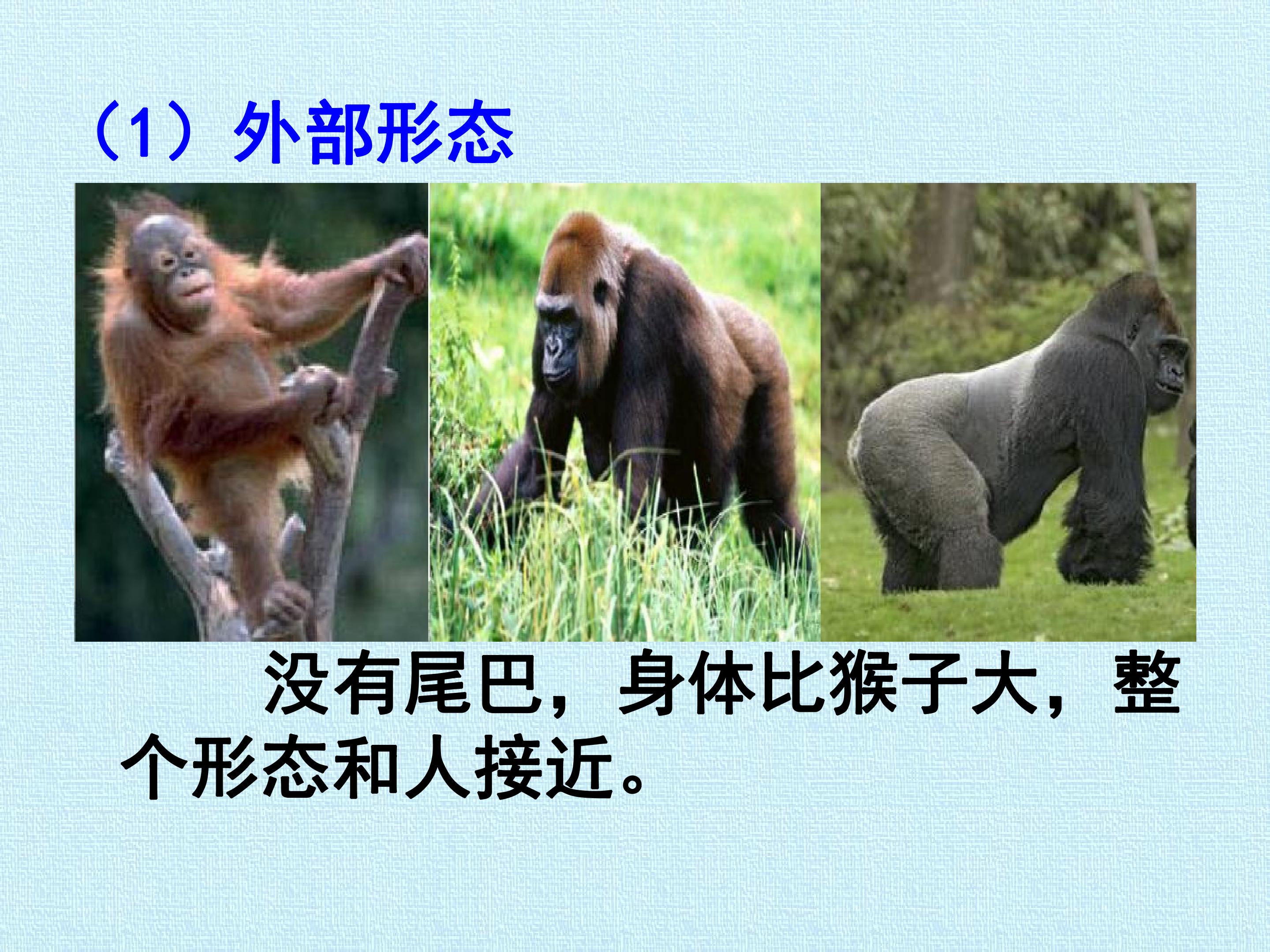 （1）外部形态

没有尾巴，身体比猴子大，整个形态和人接近。